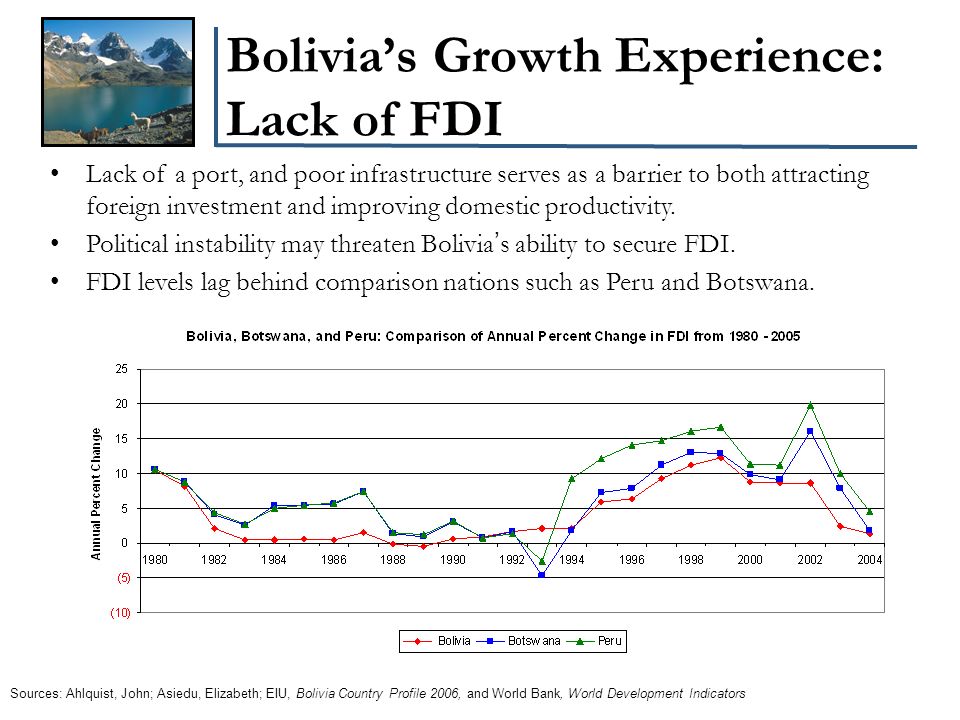 Bolivia's Growth Experience: Lack of FDI

• Lack of a port, and poor infrastructure serves as a barrier to both attracting foreign investment and improving domestic productivity.
• Political instability may threaten Bolivia's ability to secure FDI.
• FDI levels lag behind comparison nations such as Peru and Botswana.

Bolivia, Botswana, and Peru: Comparison of Annual Percent Change in FDI from 1980 - 2005

Annual Percent Change

25
20
15
10
5
0
(5)
(10)

1980 1982 1984 1986 1988 1990 1992 1994 1996 1998 2000 2002 2004

Bolivia Botswana Peru

Sources: Ahlquist, John; Asiedu, Elizabeth; EIU, Bolivia Country Profile 2006, and World Bank, World Development Indicators